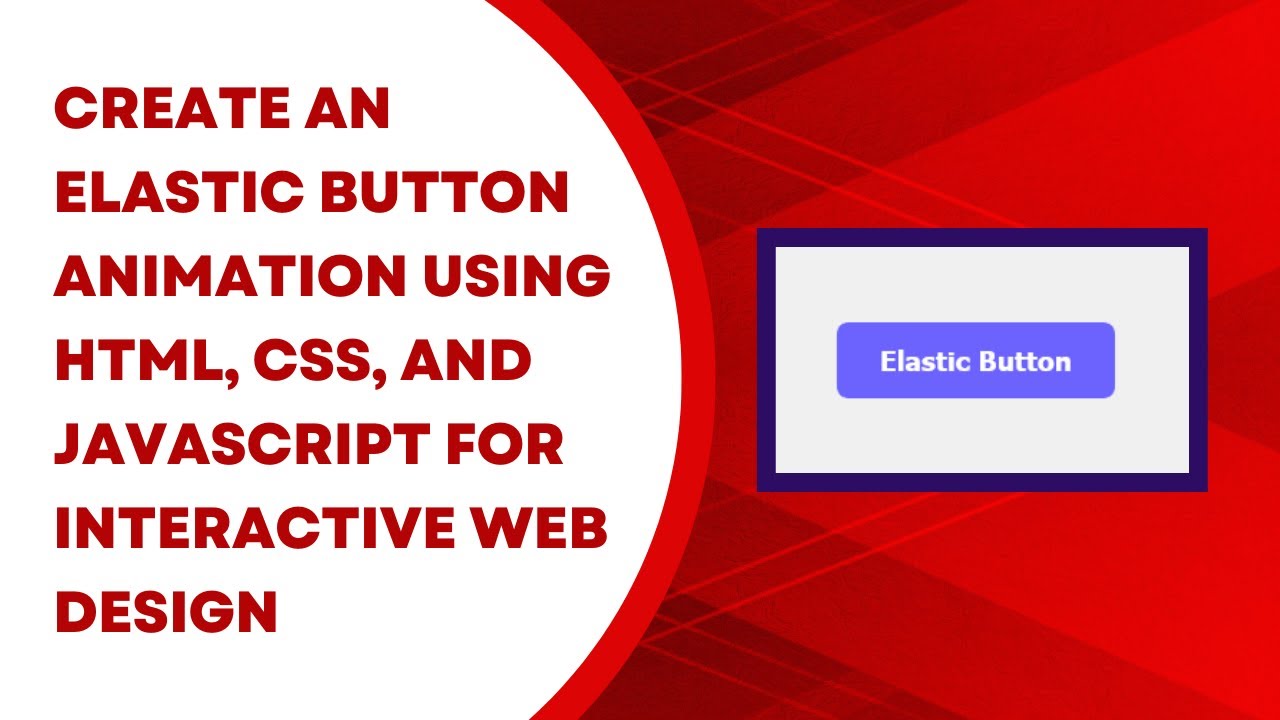 CREATE AN ELASTIC BUTTON ANIMATION USING HTML, CSS, AND JAVASCRIPT FOR INTERACTIVE WEB DESIGN

Elastic Button